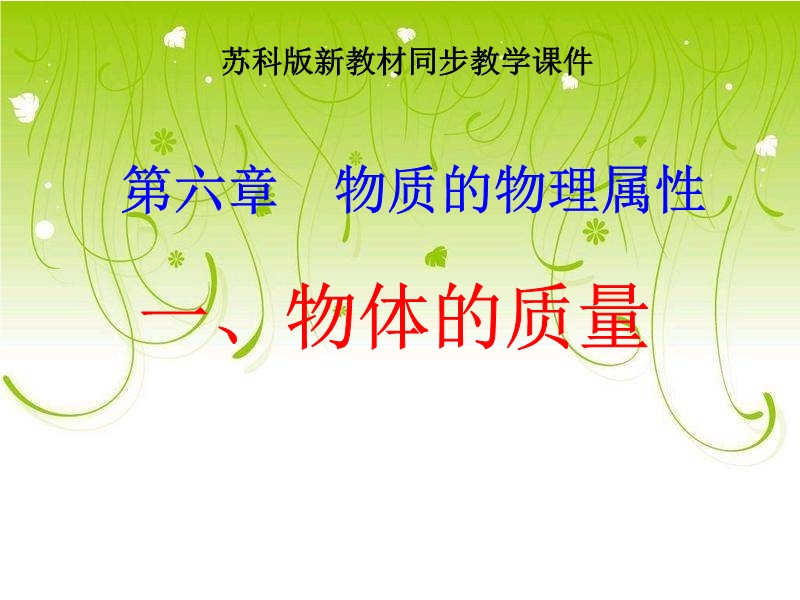 苏科版新教材同步教学课件

第六章　物质的物理属性

一、物体的质量